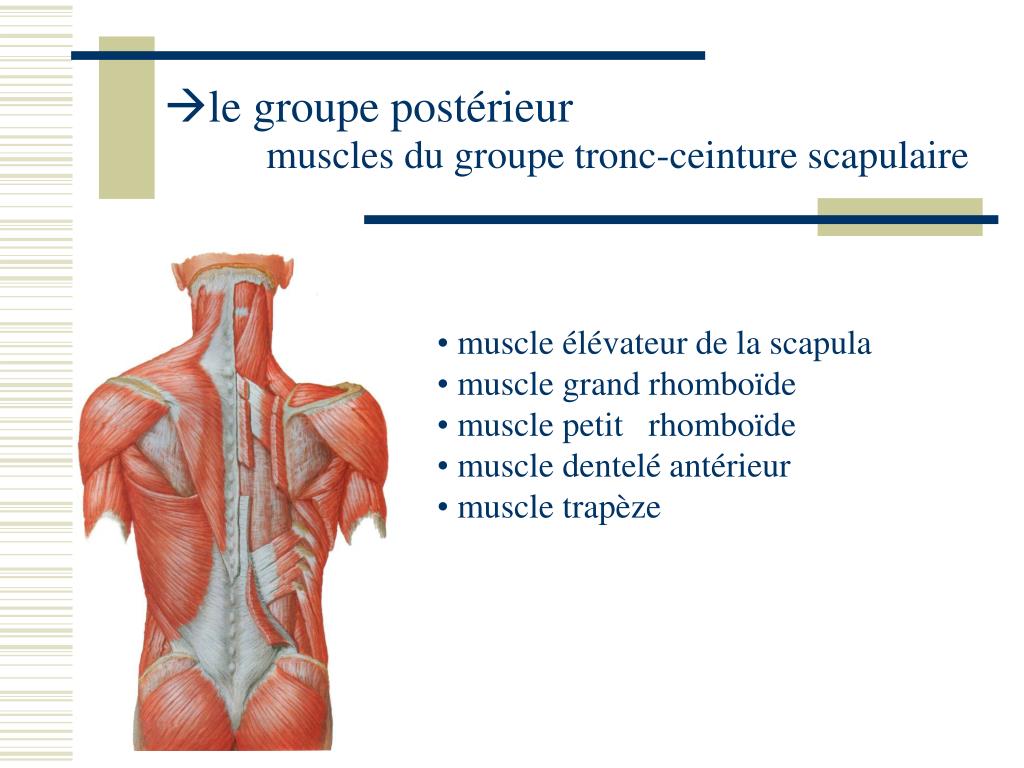 →le groupe postérieur
muscles du groupe tronc-ceinture scapulaire

• muscle élévateur de la scapula
• muscle grand rhomboïde
• muscle petit rhomboïde
• muscle dentelé antérieur
• muscle trapèze